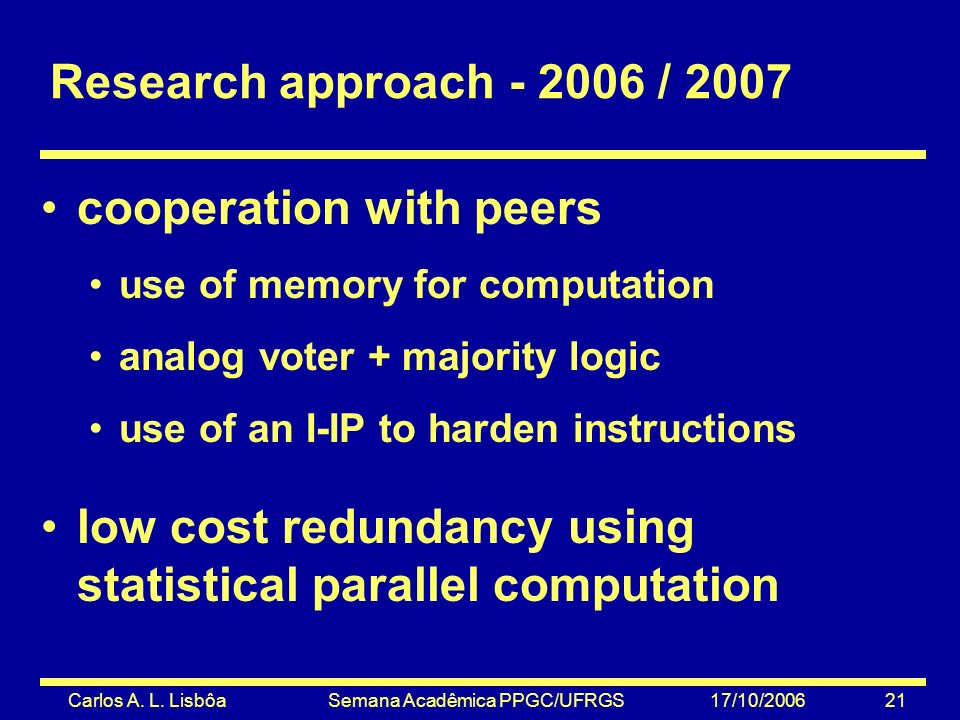 Research approach - 2006 / 2007

• cooperation with peers
  • use of memory for computation
  • analog voter + majority logic
  • use of an I-IP to harden instructions

• low cost redundancy using statistical parallel computation

Carlos A. L. Lisbôa    Semana Acadêmica PPGC/UFRGS    17/10/2006    21